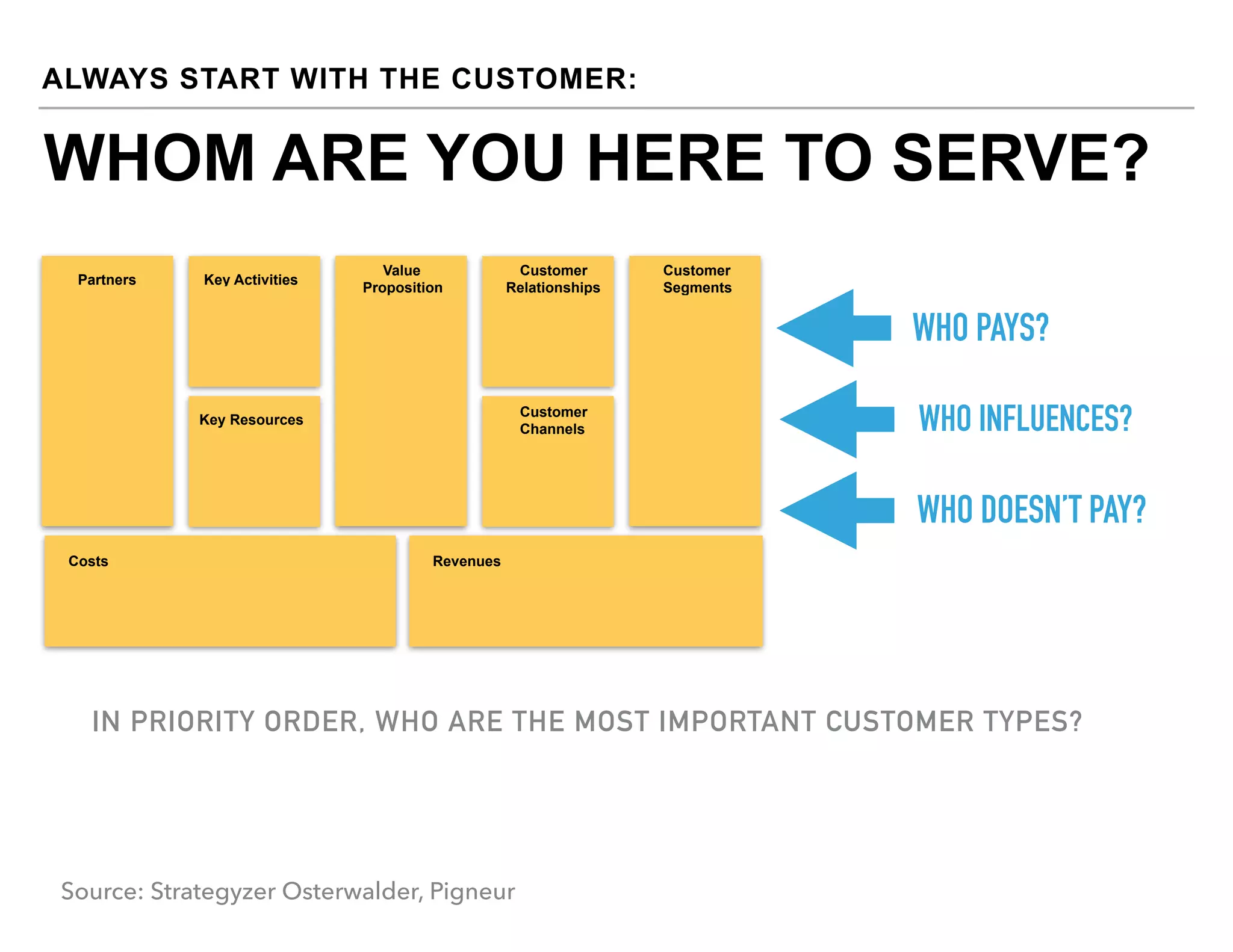 ALWAYS START WITH THE CUSTOMER:

WHOM ARE YOU HERE TO SERVE?

Partners

Key Activities

Key Resources

Value Proposition

Customer Relationships

Customer Channels

Customer Segments

Costs

Revenues

WHO PAYS?

WHO INFLUENCES?

WHO DOESN'T PAY?

IN PRIORITY ORDER, WHO ARE THE MOST IMPORTANT CUSTOMER TYPES?

Source: Strategyzer Osterwalder, Pigneur